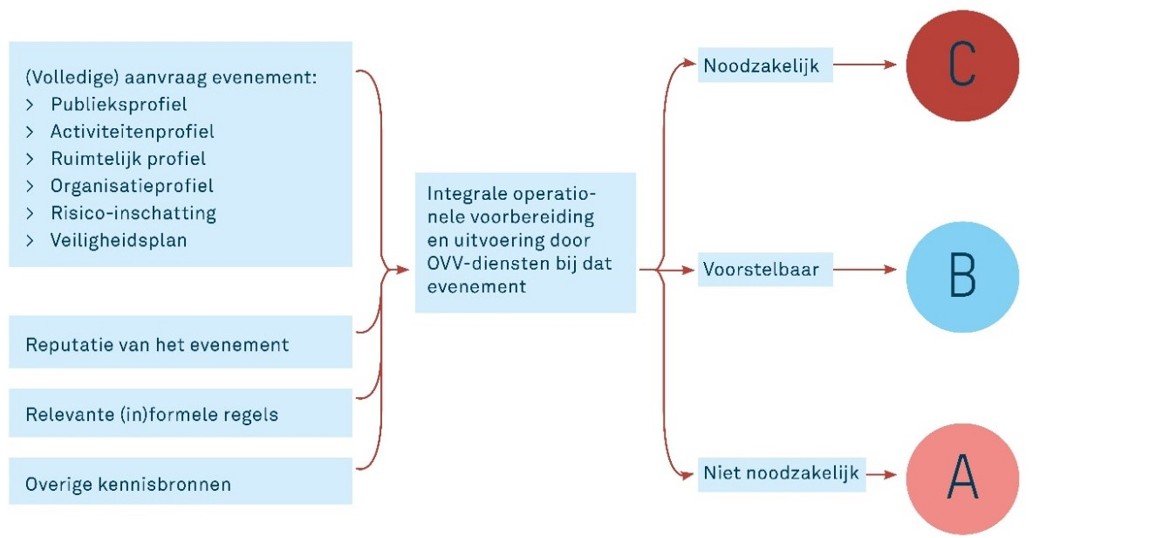 (Volledige) aanvraag evenement:
> Publieksprofiel
> Activiteitenprofiel
> Ruimtelijk profiel
> Organisatieprofiel
> Risico-inschatting
> Veiligheidsplan

Reputatie van het evenement

Relevante (in)formele regels

Overige kennisbronnen

Integrale operationele voorbereiding en uitvoering door OVV-diensten bij dat evenement

Noodzakelijk

C

Voorstelbaar

B

Niet noodzakelijk

A